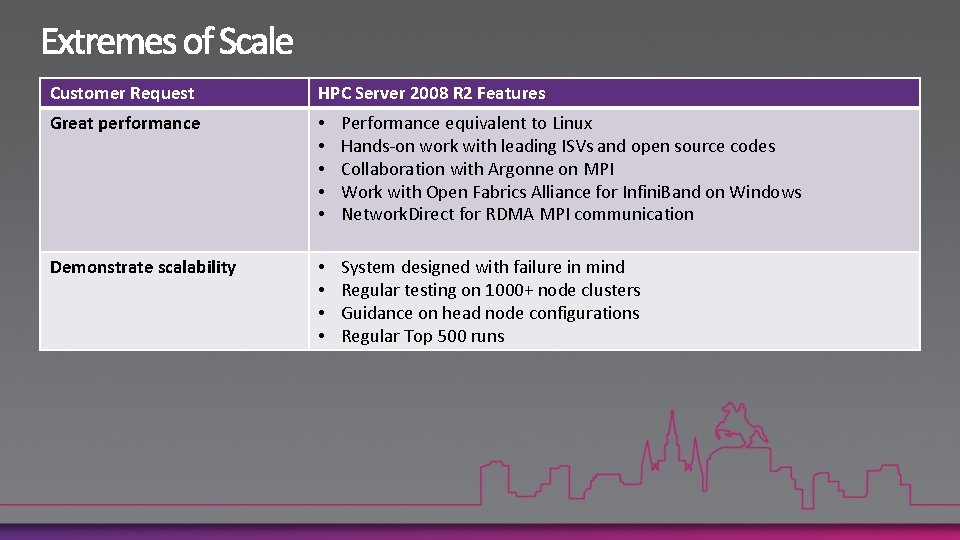 Extremes of Scale

| Customer Request | HPC Server 2008 R2 Features |
|---|---|
| Great performance | • Performance equivalent to Linux • Hands-on work with leading ISVs and open source codes • Collaboration with Argonne on MPI • Work with Open Fabrics Alliance for InfiniBand on Windows • NetworkDirect for RDMA MPI communication |
| Demonstrate scalability | • System designed with failure in mind • Regular testing on 1000+ node clusters • Guidance on head node configurations • Regular Top 500 runs |